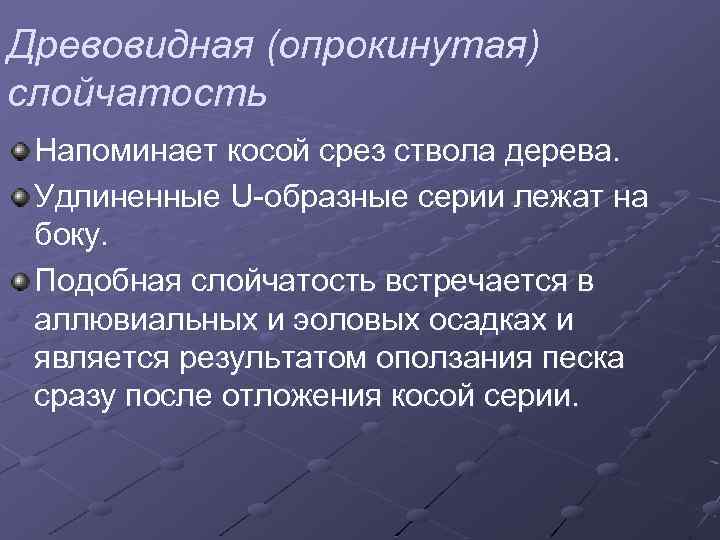 Древовидная (опрокинутая) слойчатость

Напоминает косой срез ствола дерева.

Удлиненные U-образные серии лежат на боку.

Подобная слойчатость встречается в аллювиальных и эоловых осадках и является результатом оползания песка сразу после отложения косой серии.